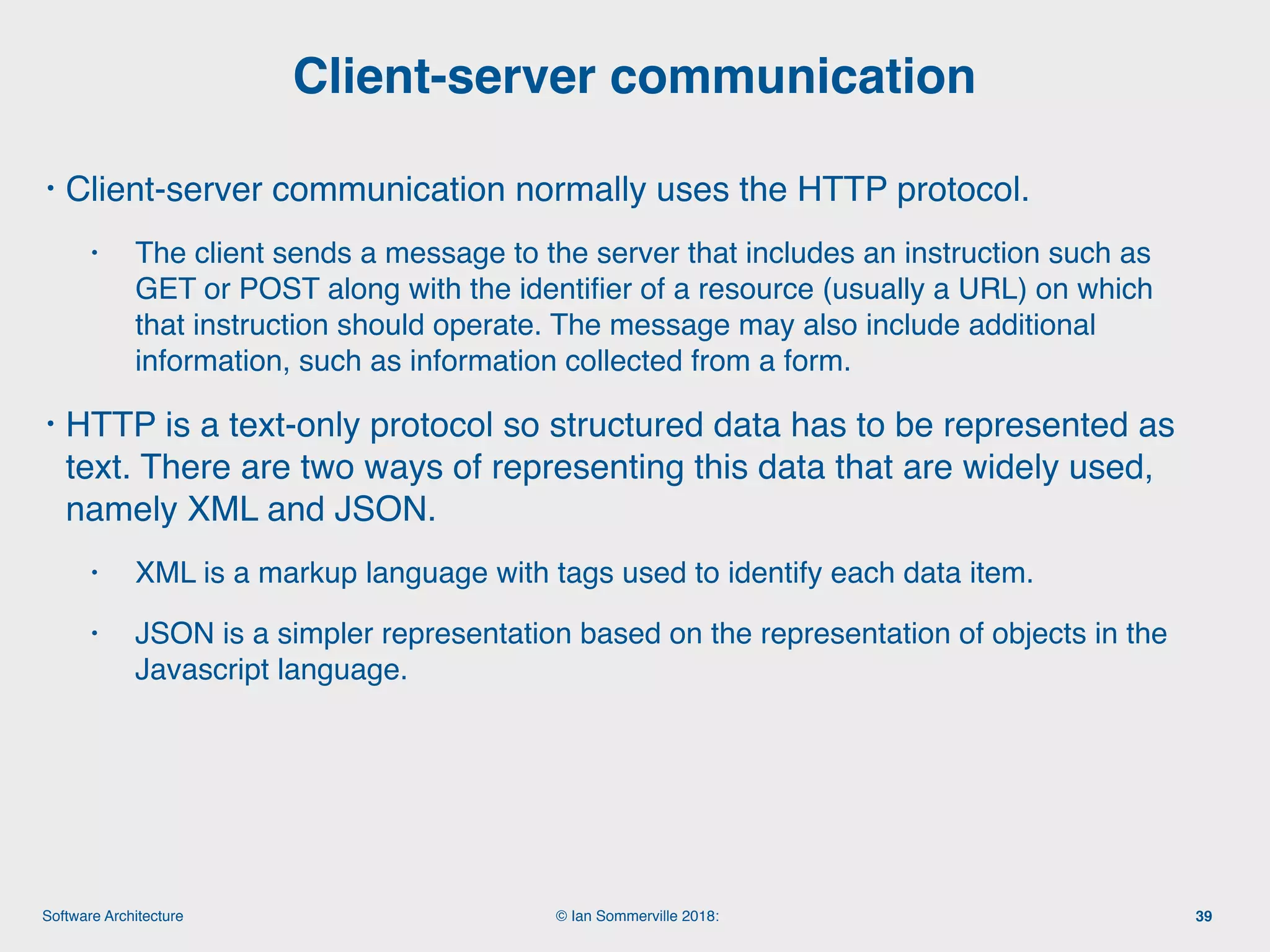 Client-server communication

• Client-server communication normally uses the HTTP protocol.

• The client sends a message to the server that includes an instruction such as GET or POST along with the identifier of a resource (usually a URL) on which that instruction should operate. The message may also include additional information, such as information collected from a form.

• HTTP is a text-only protocol so structured data has to be represented as text. There are two ways of representing this data that are widely used, namely XML and JSON.

• XML is a markup language with tags used to identify each data item.

• JSON is a simpler representation based on the representation of objects in the Javascript language.

Software Architecture

© Ian Sommerville 2018:

39